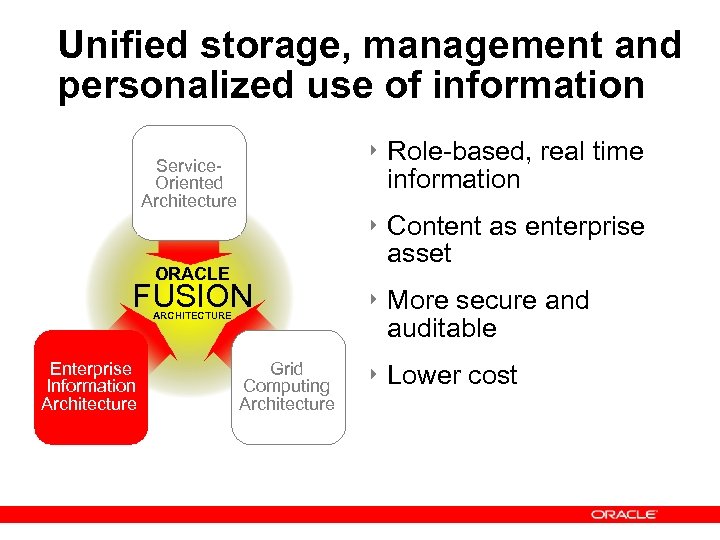 Unified storage, management and personalized use of information

Service-Oriented Architecture

ORACLE
FUSION
ARCHITECTURE

Enterprise Information Architecture

Grid Computing Architecture

‣ Role-based, real time information

‣ Content as enterprise asset

‣ More secure and auditable

‣ Lower cost

ORACLE